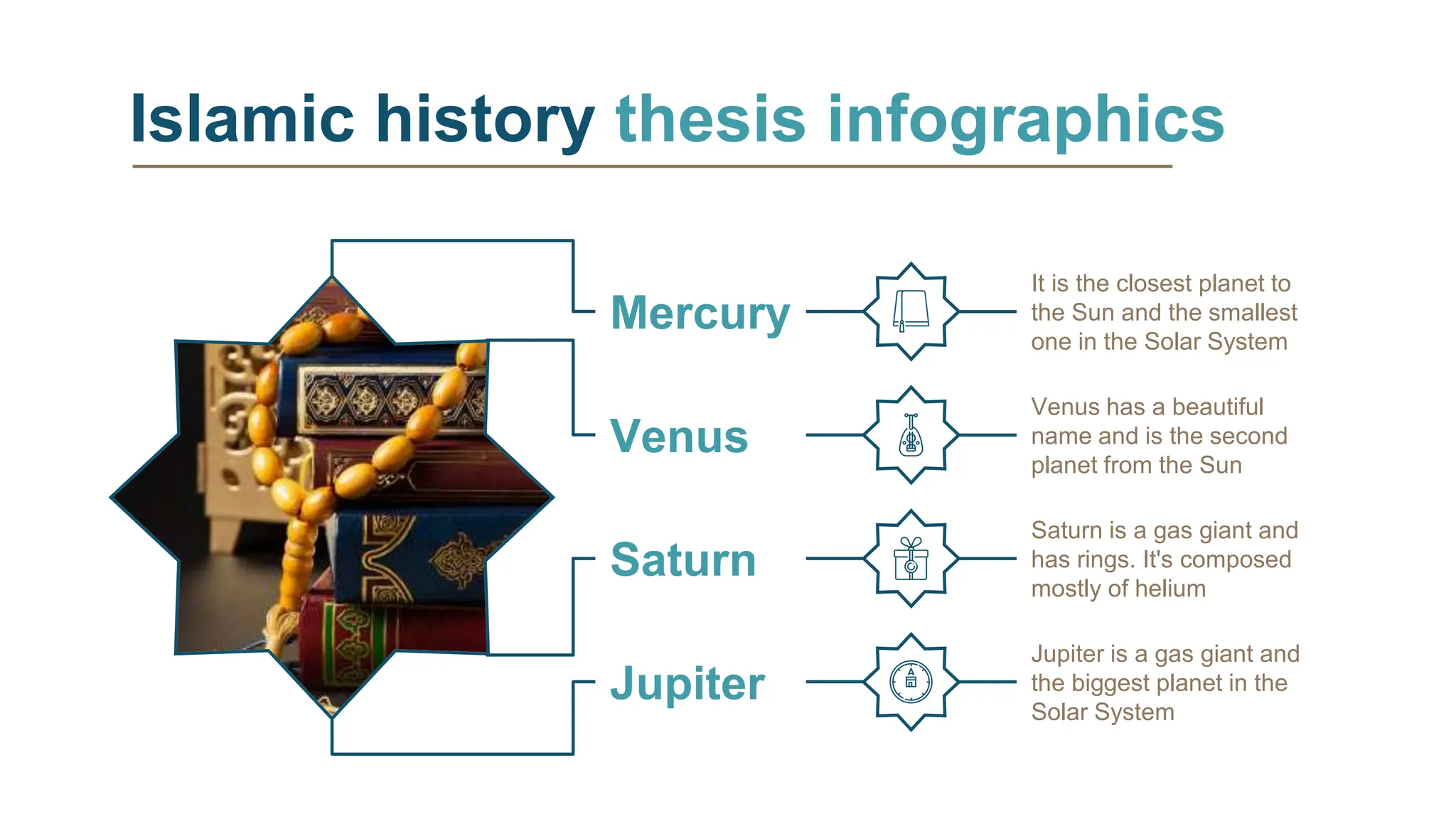 Islamic history thesis infographics

Mercury

It is the closest planet to the Sun and the smallest one in the Solar System

Venus

Venus has a beautiful name and is the second planet from the Sun

Saturn

Saturn is a gas giant and has rings. It's composed mostly of helium

Jupiter

Jupiter is a gas giant and the biggest planet in the Solar System